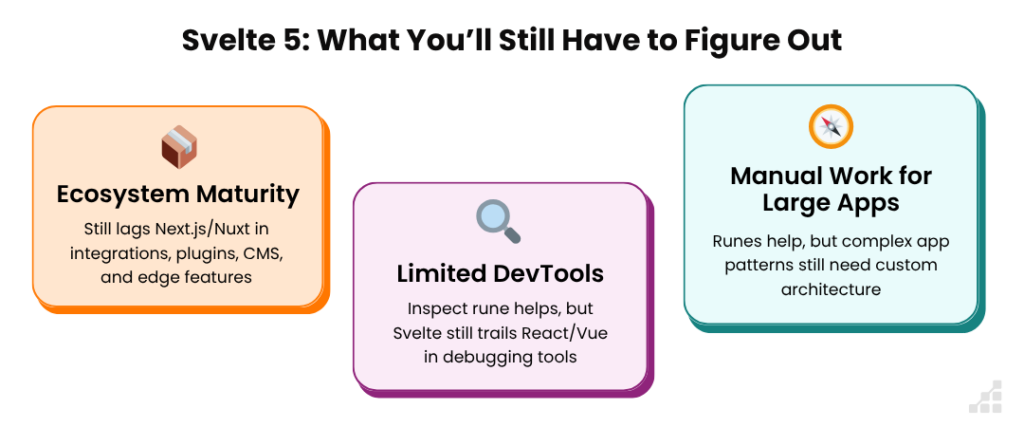 Svelte 5: What You'll Still Have to Figure Out

Ecosystem Maturity

Still lags Next.js/Nuxt in integrations, plugins, CMS, and edge features

Limited DevTools

Inspect rune helps, but Svelte still trails React/Vue in debugging tools

Manual Work for Large Apps

Runes help, but complex app patterns still need custom architecture